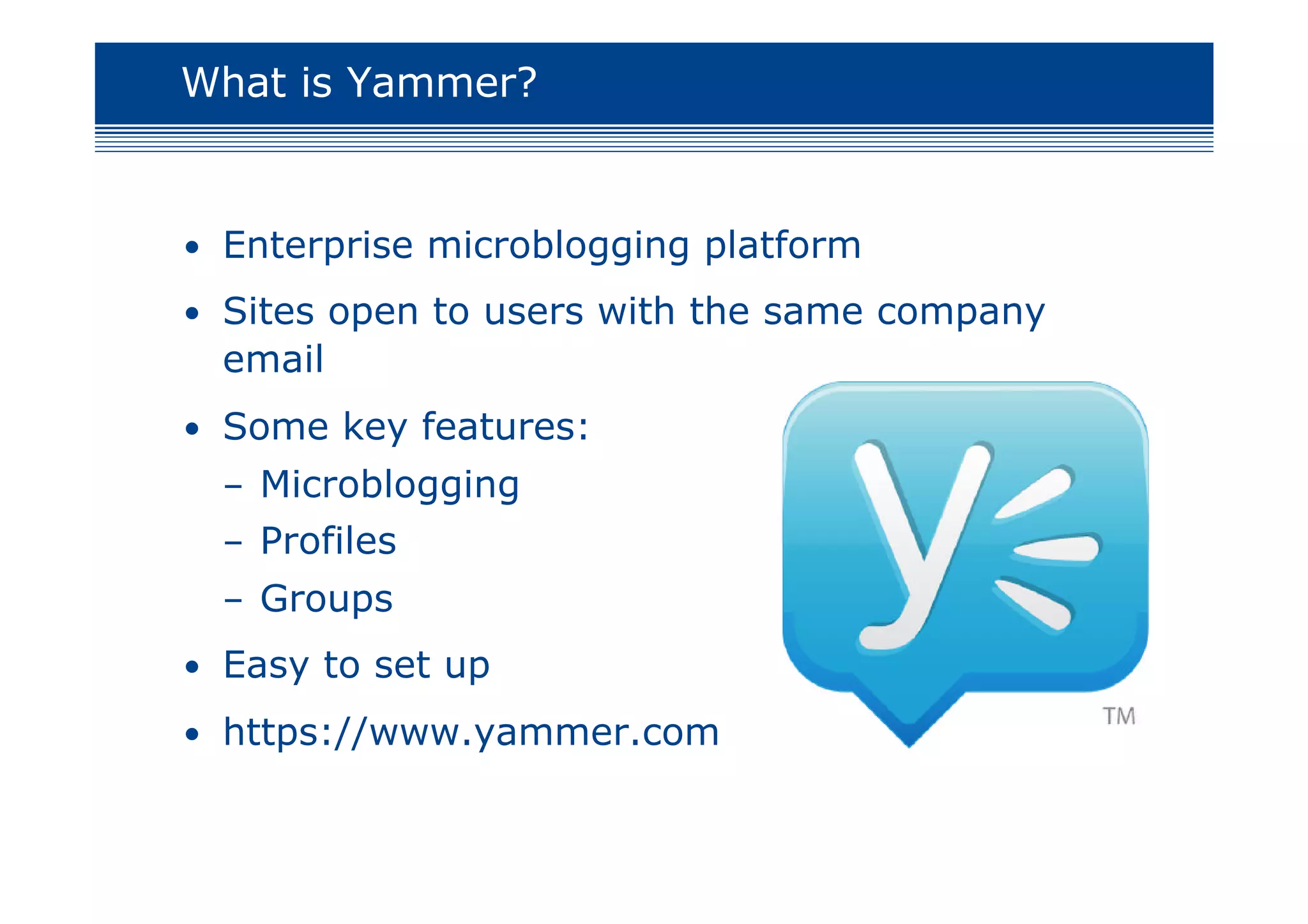 What is Yammer?

• Enterprise microblogging platform
• Sites open to users with the same company email
• Some key features:
– Microblogging
– Profiles
– Groups
• Easy to set up
• https://www.yammer.com

y

TM